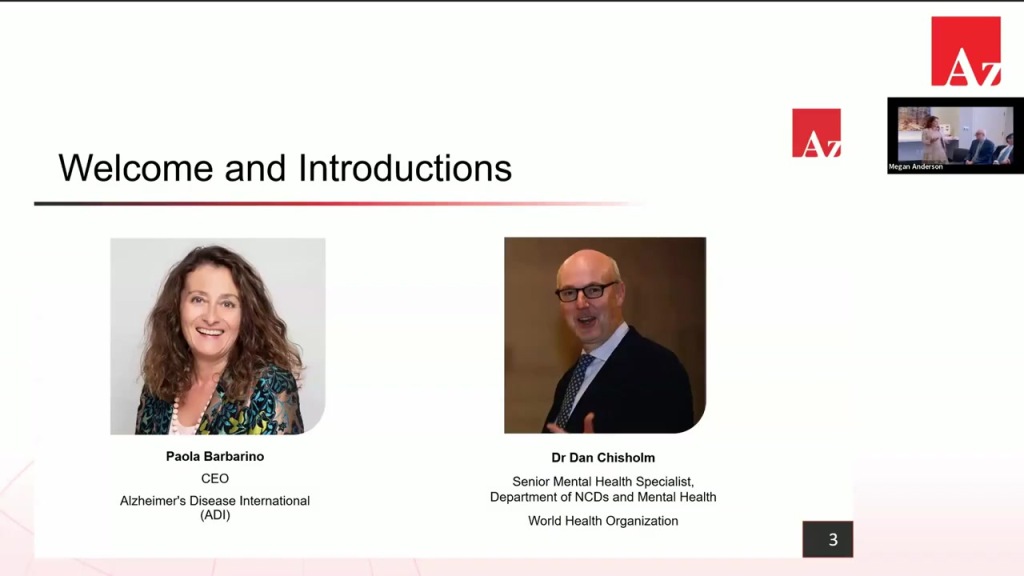 Az

Az

Megan Anderson

Welcome and Introductions

Paola Barbarino

CEO

Alzheimer's Disease International (ADI)

Dr Dan Chisholm

Senior Mental Health Specialist, Department of NCDs and Mental Health

World Health Organization

3